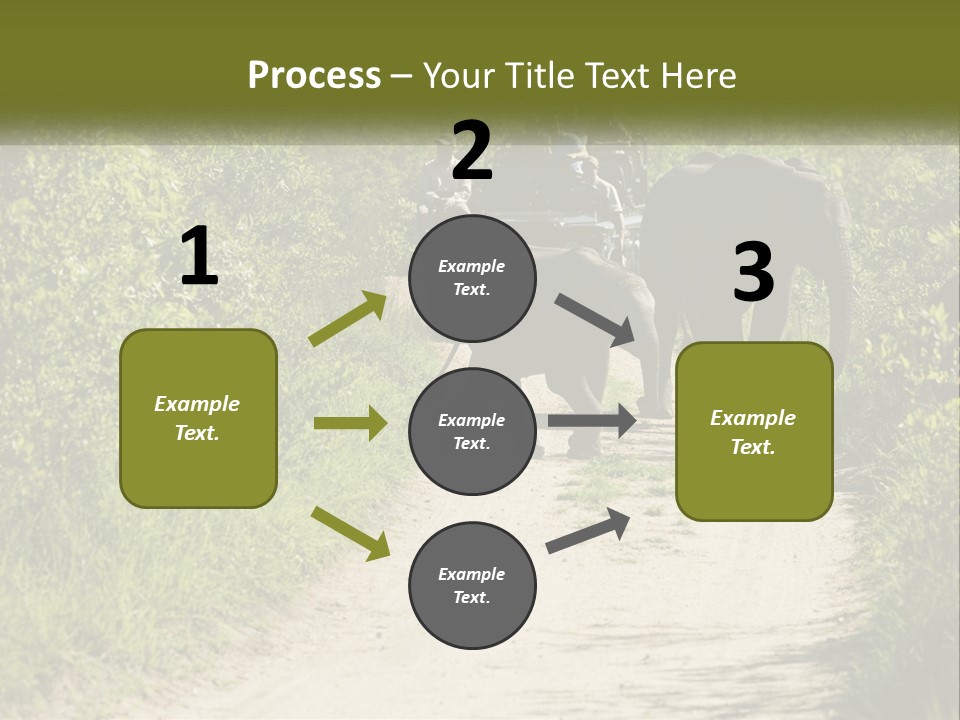 Process – Your Title Text Here

1

Example Text.

2

Example Text.

Example Text.

Example Text.

3

Example Text.